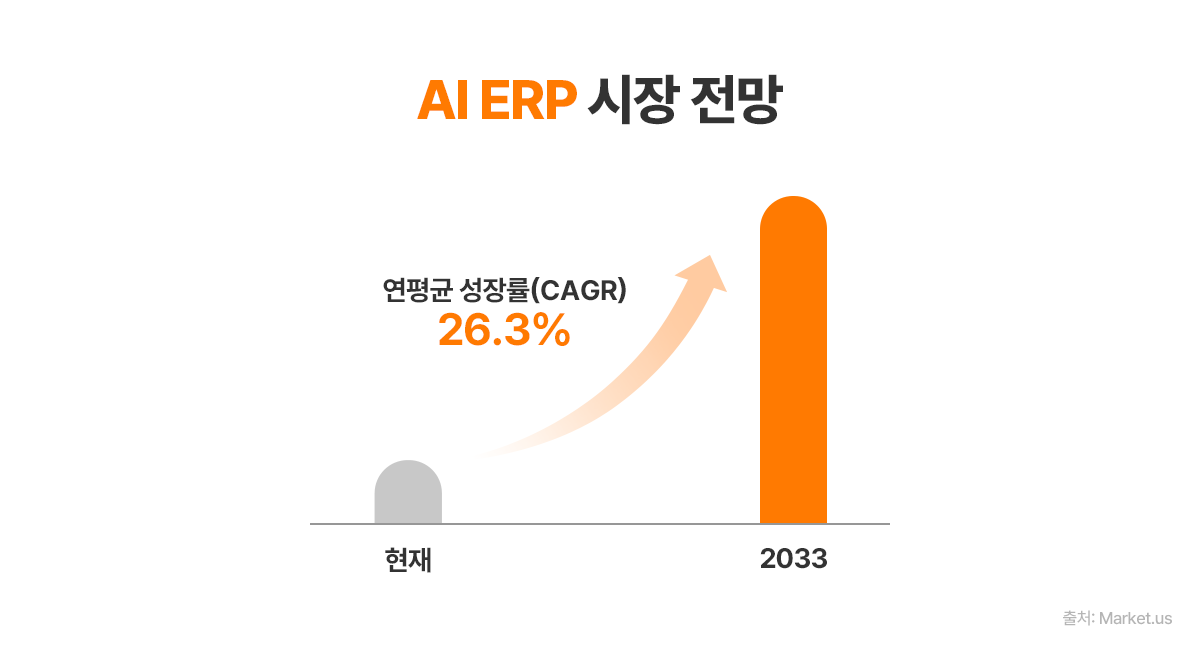 AI ERP 시장 전망

연평균 성장률(CAGR)
26.3%

현재

2033

출처: Market.us